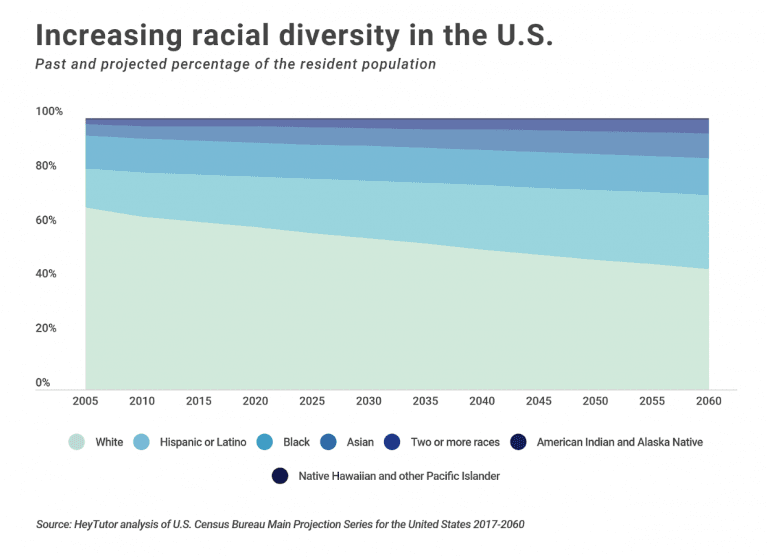 Increasing racial diversity in the U.S.
Past and projected percentage of the resident population

100%
80%
60%
40%
20%
0%

2005 2010 2015 2020 2025 2030 2035 2040 2045 2050 2055 2060

White
Hispanic or Latino
Black
Asian
Two or more races
American Indian and Alaska Native
Native Hawaiian and other Pacific Islander

Source: HeyTutor analysis of U.S. Census Bureau Main Projection Series for the United States 2017-2060